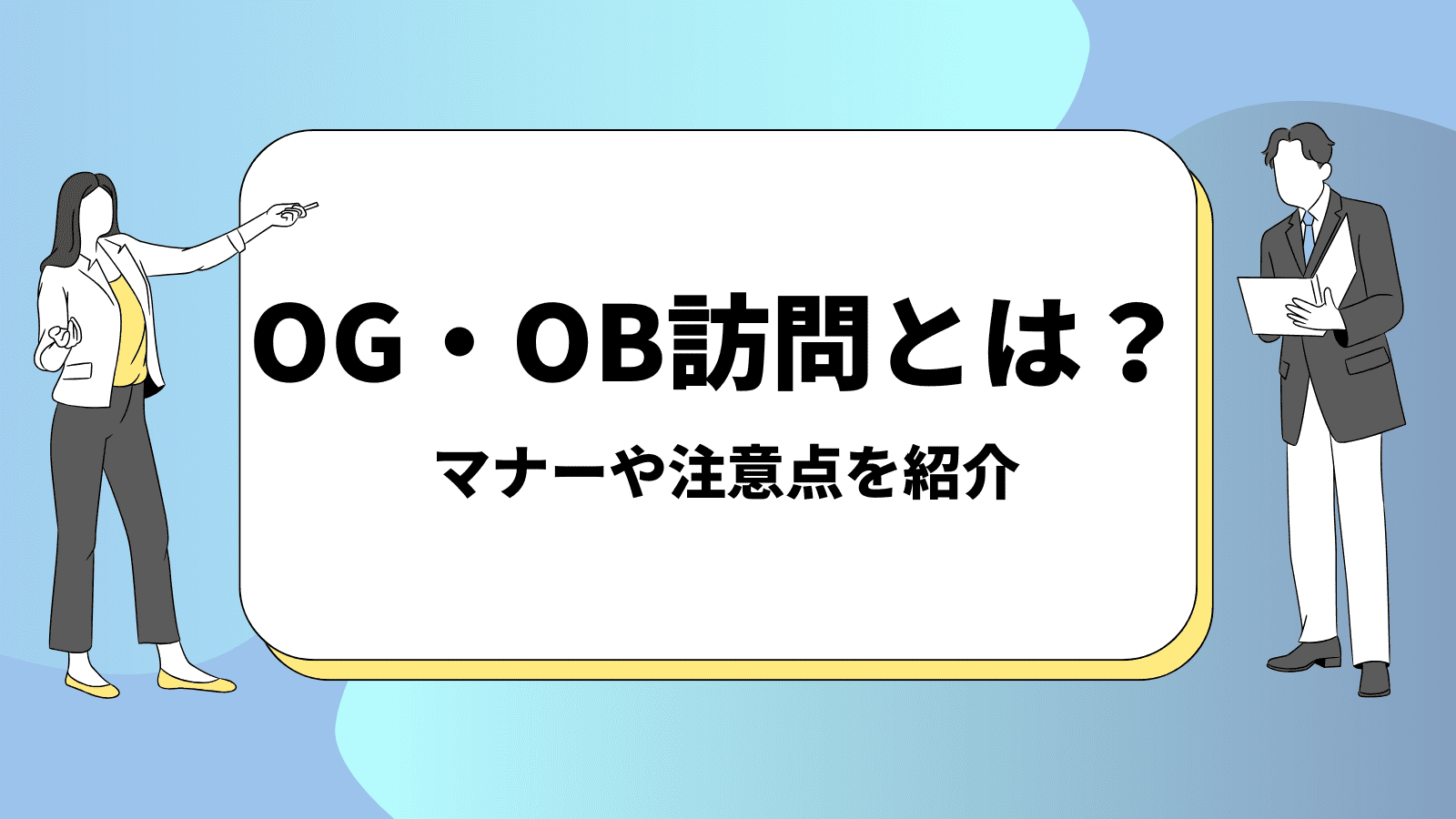 OG・OB訪問とは？

マナーや注意点を紹介